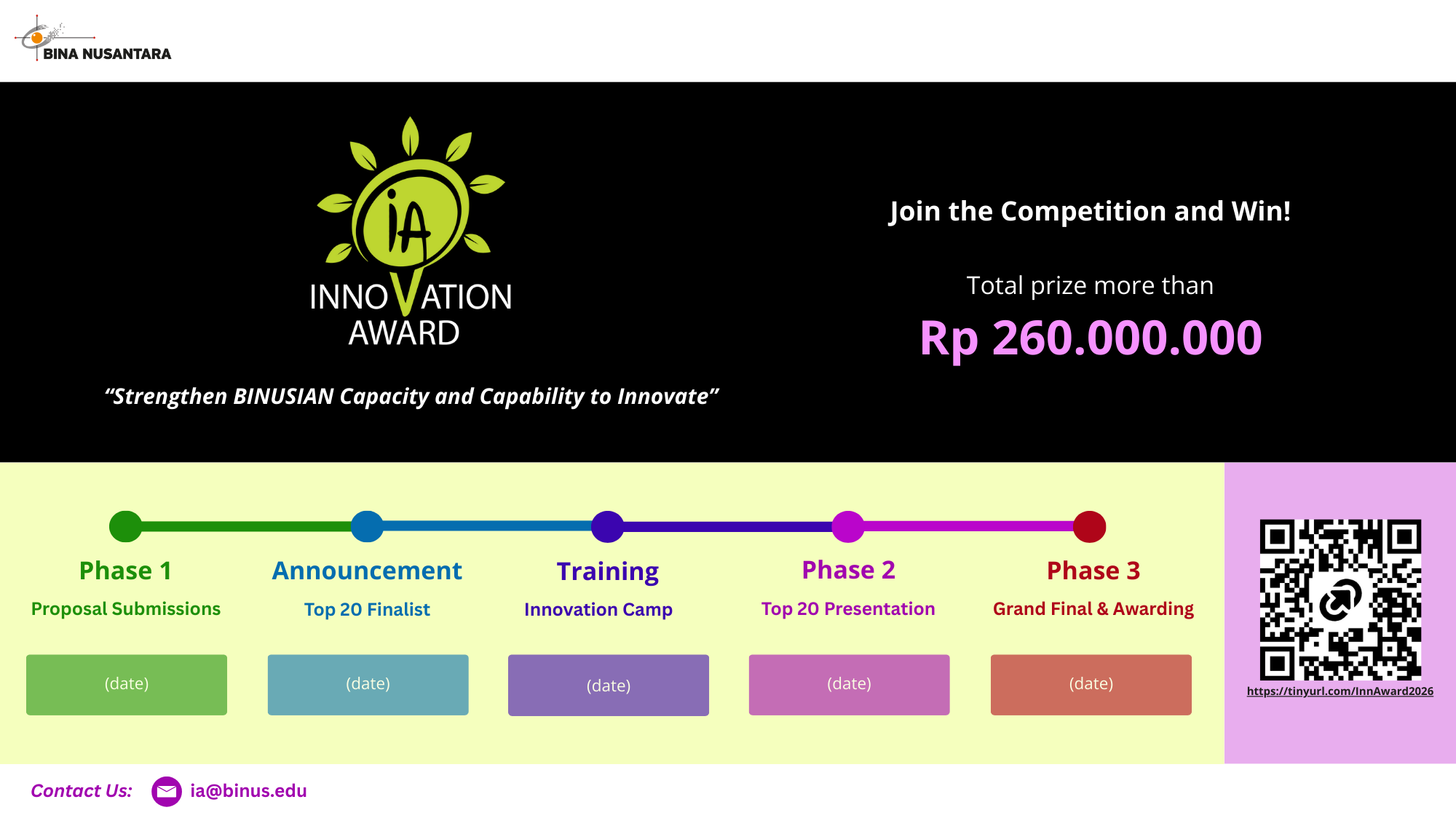 BINA NUSANTARA

iA
INNOVATION
AWARD

"Strengthen BINUSIAN Capacity and Capability to Innovate"

Join the Competition and Win!

Total prize more than

Rp 260.000.000

Phase 1
Proposal Submissions
(date)

Announcement
Top 20 Finalist
(date)

Training
Innovation Camp
(date)

Phase 2
Top 20 Presentation
(date)

Phase 3
Grand Final & Awarding
(date)

https://tinyurl.com/InnAward2026

Contact Us: ia@binus.edu